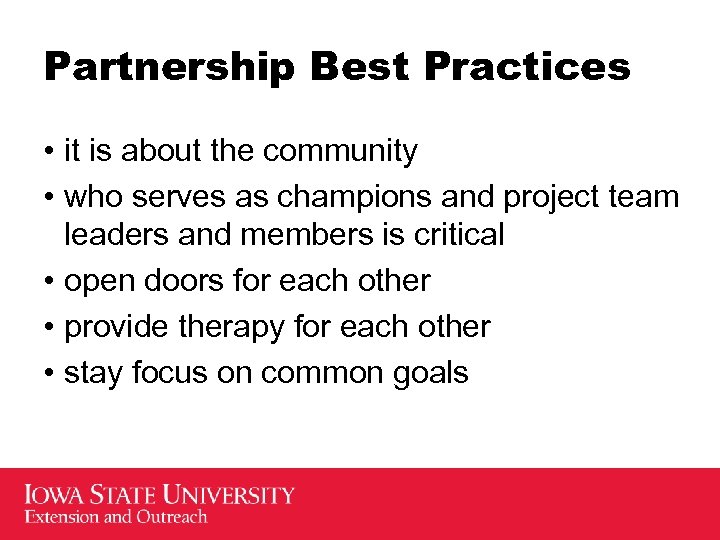 Partnership Best Practices

• it is about the community
• who serves as champions and project team leaders and members is critical
• open doors for each other
• provide therapy for each other
• stay focus on common goals

IOWA STATE UNIVERSITY
Extension and Outreach